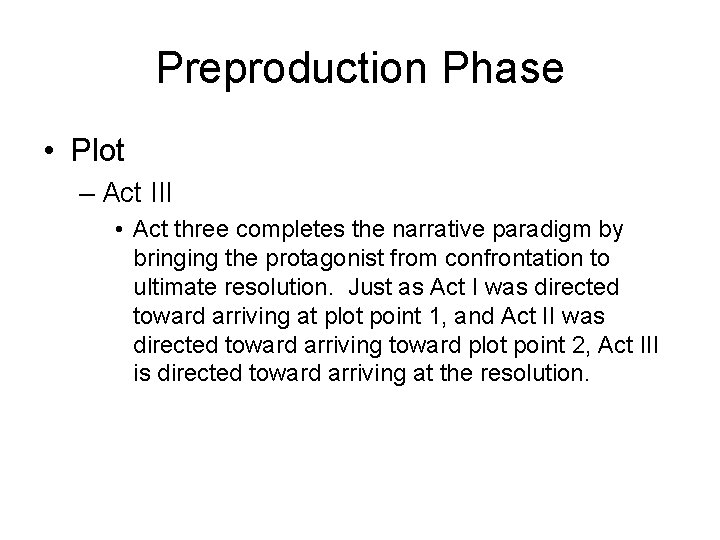 Preproduction Phase

• Plot

– Act III

• Act three completes the narrative paradigm by bringing the protagonist from confrontation to ultimate resolution. Just as Act I was directed toward arriving at plot point 1, and Act II was directed toward arriving toward plot point 2, Act III is directed toward arriving at the resolution.